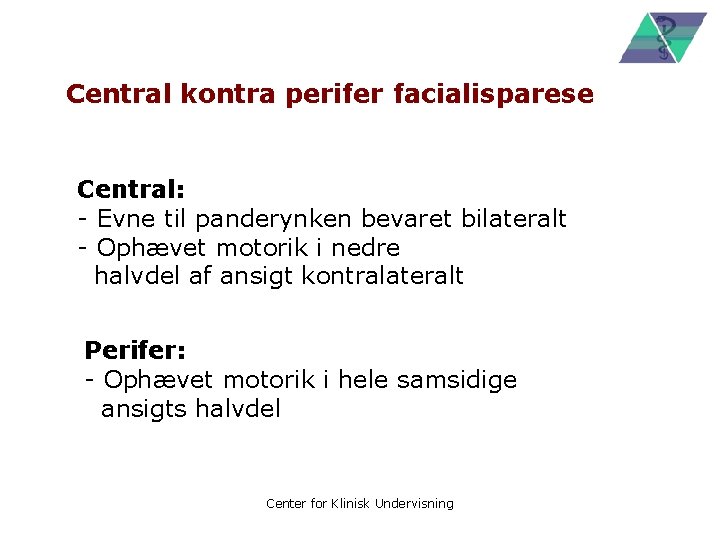 Central kontra perifer facialisparese

Central:
- Evne til panderynken bevaret bilateralt
- Ophævet motorik i nedre halvdel af ansigt kontralateralt

Perifer:
- Ophævet motorik i hele samsidige ansigts halvdel

Center for Klinisk Undervisning